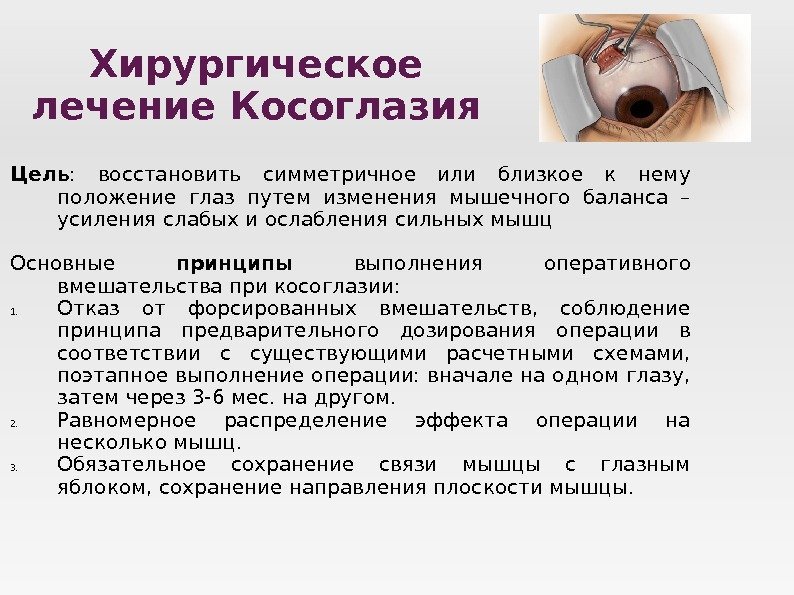 Хирургическое лечение Косоглазия

Цель: восстановить симметричное или близкое к нему положение глаз путем изменения мышечного баланса – усиления слабых и ослабления сильных мышц

Основные принципы выполнения оперативного вмешательства при косоглазии:

1. Отказ от форсированных вмешательств, соблюдение принципа предварительного дозирования операции в соответствии с существующими расчетными схемами, поэтапное выполнение операции: вначале на одном глазу, затем через 3-6 мес. на другом.
2. Равномерное распределение эффекта операции на несколько мышц.
3. Обязательное сохранение связи мышцы с глазным яблоком, сохранение направления плоскости мышцы.